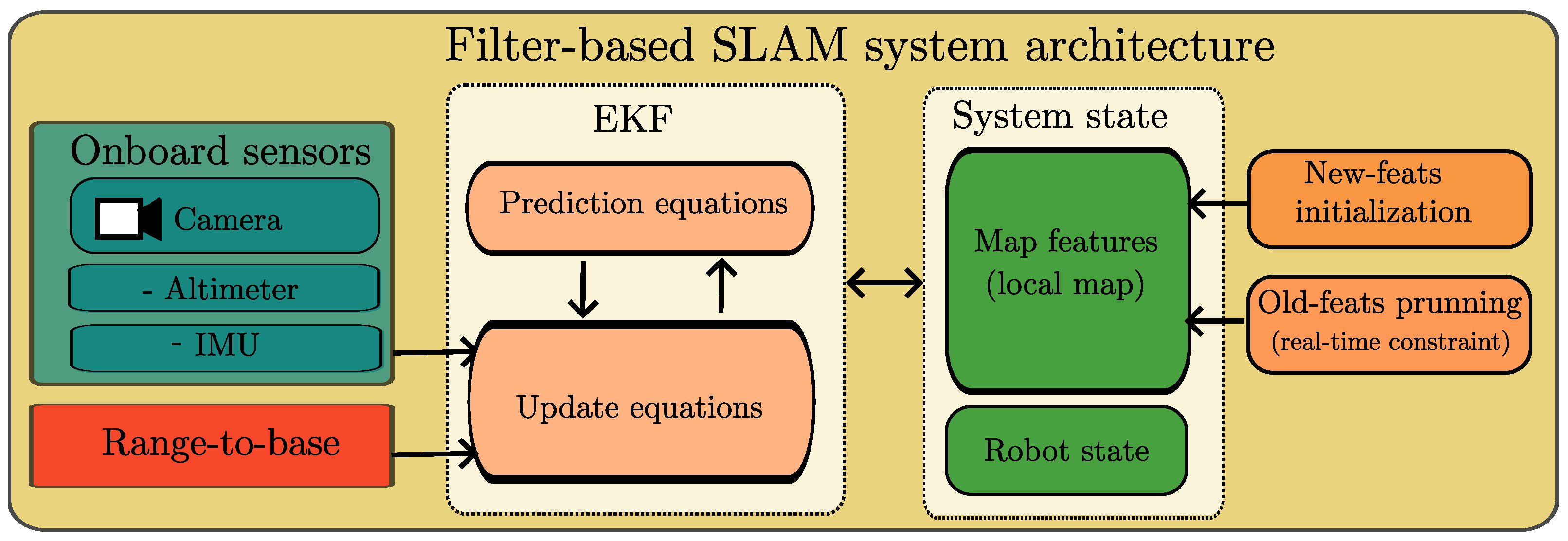 Filter-based SLAM system architecture

Onboard sensors

Camera

- Altimeter

- IMU

Range-to-base

EKF

Prediction equations

Update equations

System state

Map features (local map)

Robot state

New-feats initialization

Old-feats prunning (real-time constraint)